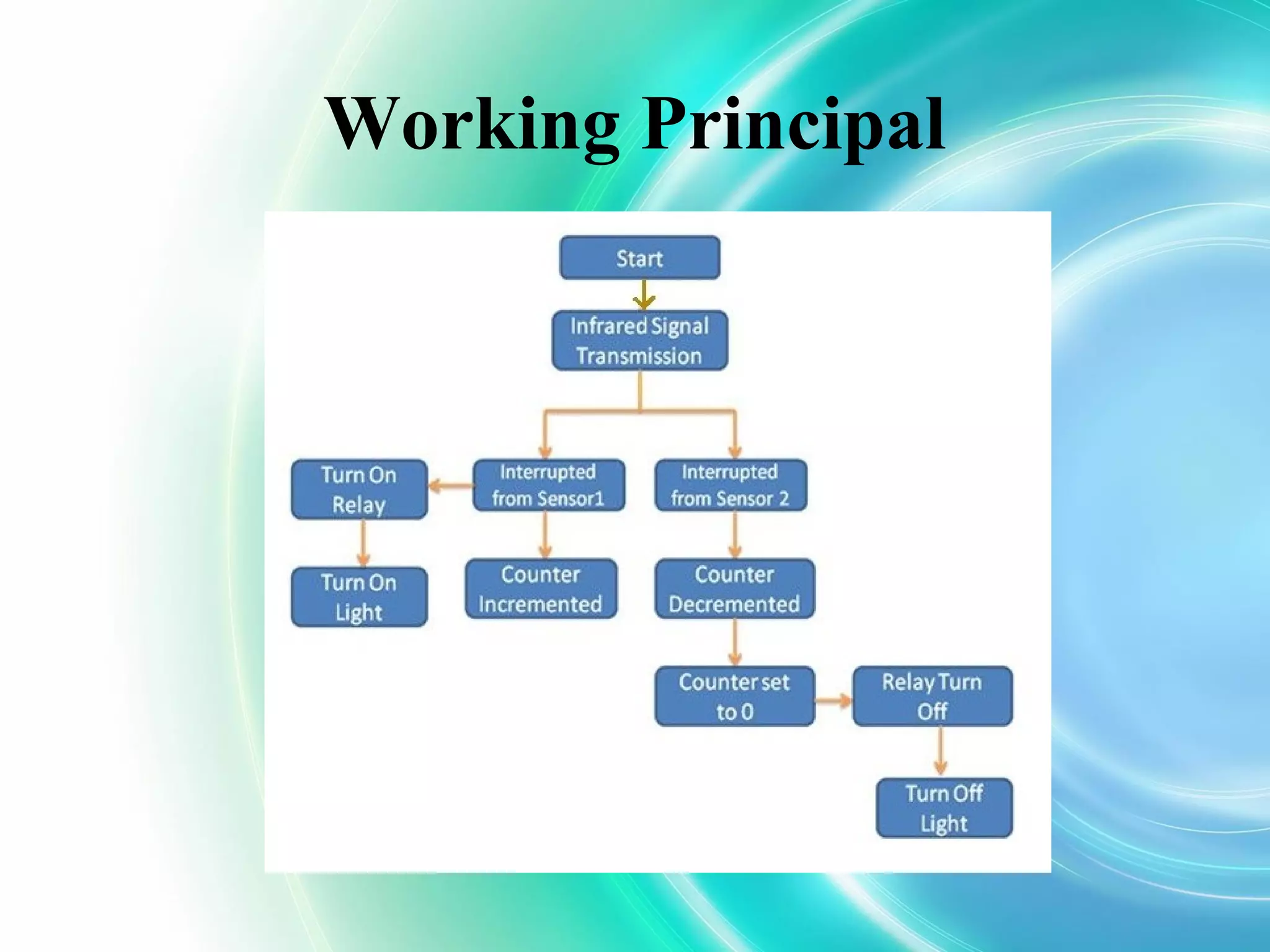 Working Principal

Start

Infrared Signal Transmission

Turn On Relay

Interrupted from Sensor1

Interrupted from Sensor 2

Turn On Light

Counter Incremented

Counter Decremented

Counter set to 0

Relay Turn Off

Turn Off Light